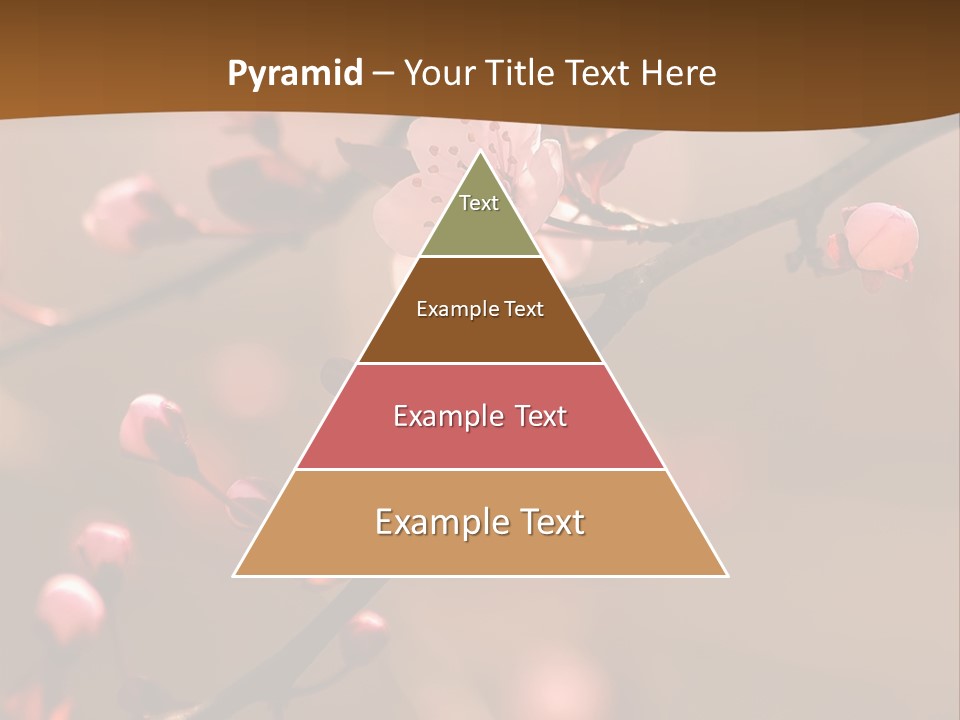 Pyramid – Your Title Text Here

Text

Example Text

Example Text

Example Text